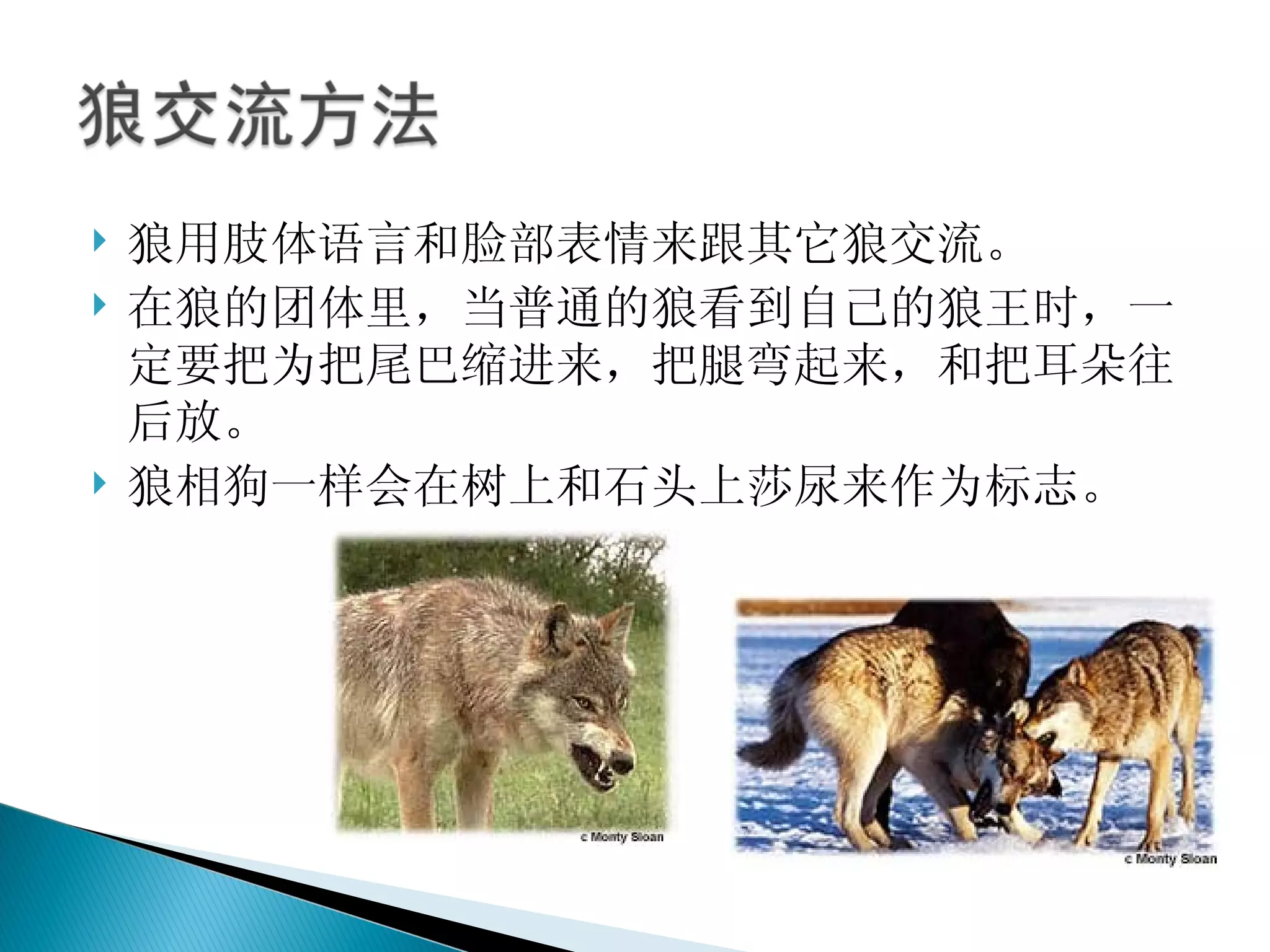 狼交流方法

狼用肢体语言和脸部表情来跟其它狼交流。

在狼的团体里，当普通的狼看到自己的狼王时，一定要把为把尾巴缩进来，把腿弯起来，和把耳朵往后放。

狼相狗一样会在树上和石头上莎尿来作为标志。

c Monty Sloan

c Monty Sloan